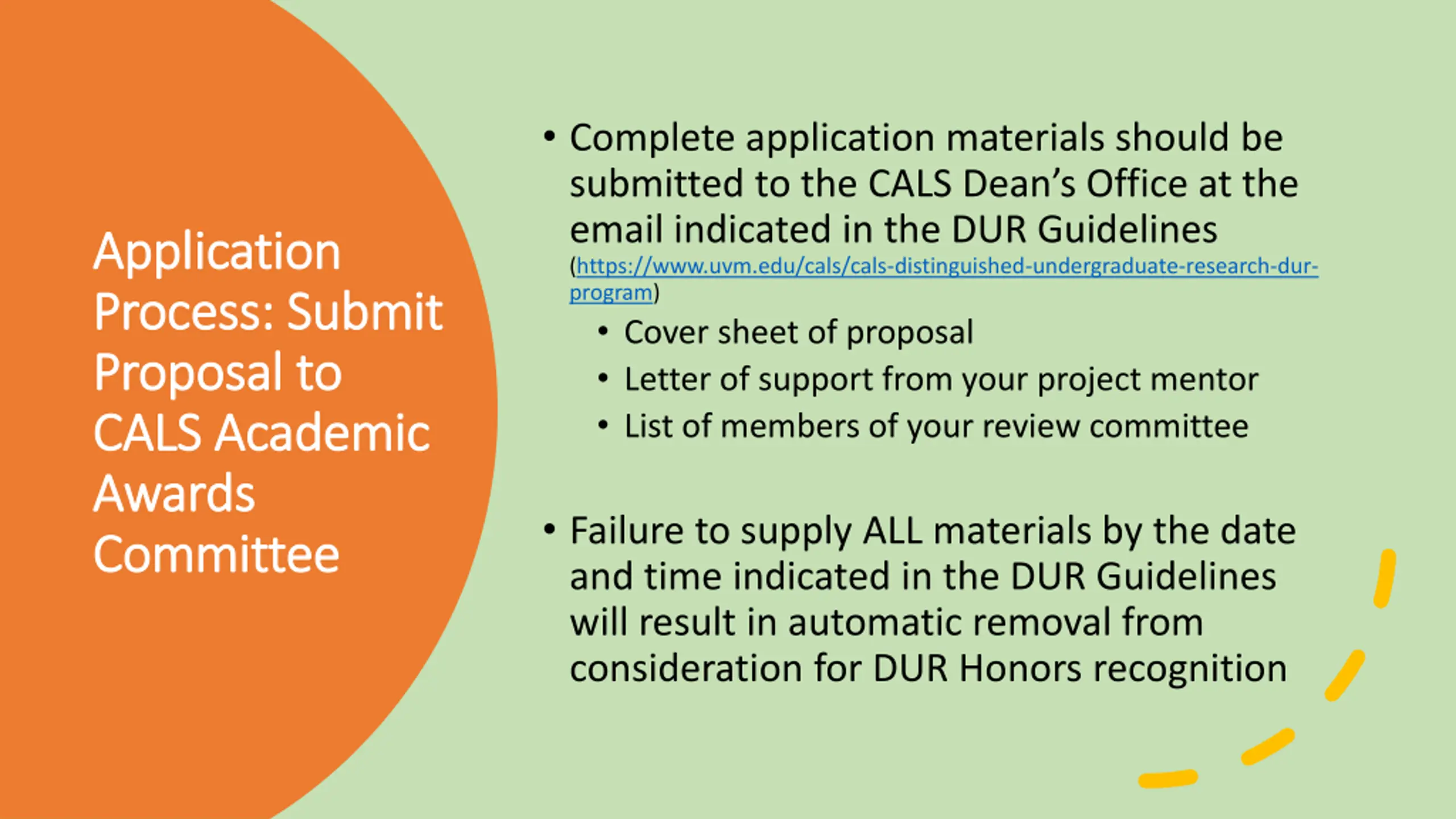 Application Process: Submit Proposal to CALS Academic Awards Committee

• Complete application materials should be submitted to the CALS Dean's Office at the email indicated in the DUR Guidelines (https://www.uvm.edu/cals/cals-distinguished-undergraduate-research-dur-program)
  • Cover sheet of proposal
  • Letter of support from your project mentor
  • List of members of your review committee

• Failure to supply ALL materials by the date and time indicated in the DUR Guidelines will result in automatic removal from consideration for DUR Honors recognition